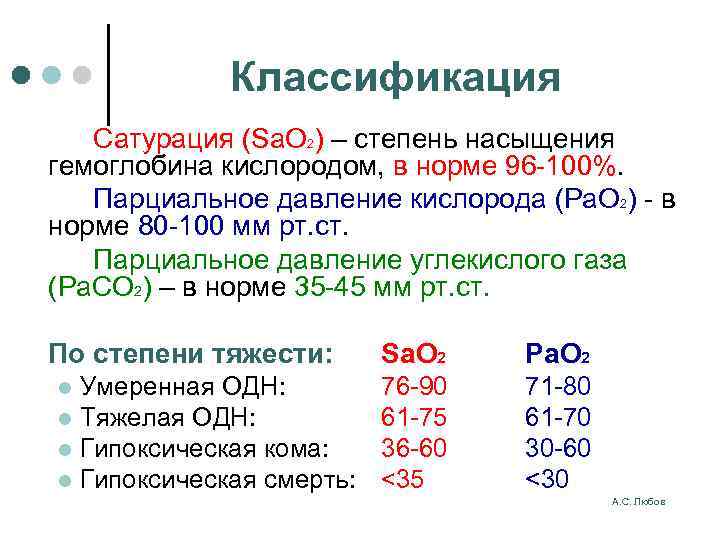 Классификация

Сатурация ($SaO_2$) – степень насыщения гемоглобина кислородом, в норме 96-100%.

Парциальное давление кислорода ($PaO_2$) - в норме 80-100 мм рт.ст.

Парциальное давление углекислого газа ($PaCO_2$) – в норме 35-45 мм рт.ст.

| По степени тяжести: | $SaO_2$ | $PaO_2$ |
|---|---|---|
| Умеренная ОДН: | 76-90 | 71-80 |
| Тяжелая ОДН: | 61-75 | 61-70 |
| Гипоксическая кома: | 36-60 | 30-60 |
| Гипоксическая смерть: | <35 | <30 |

А.С. Любов